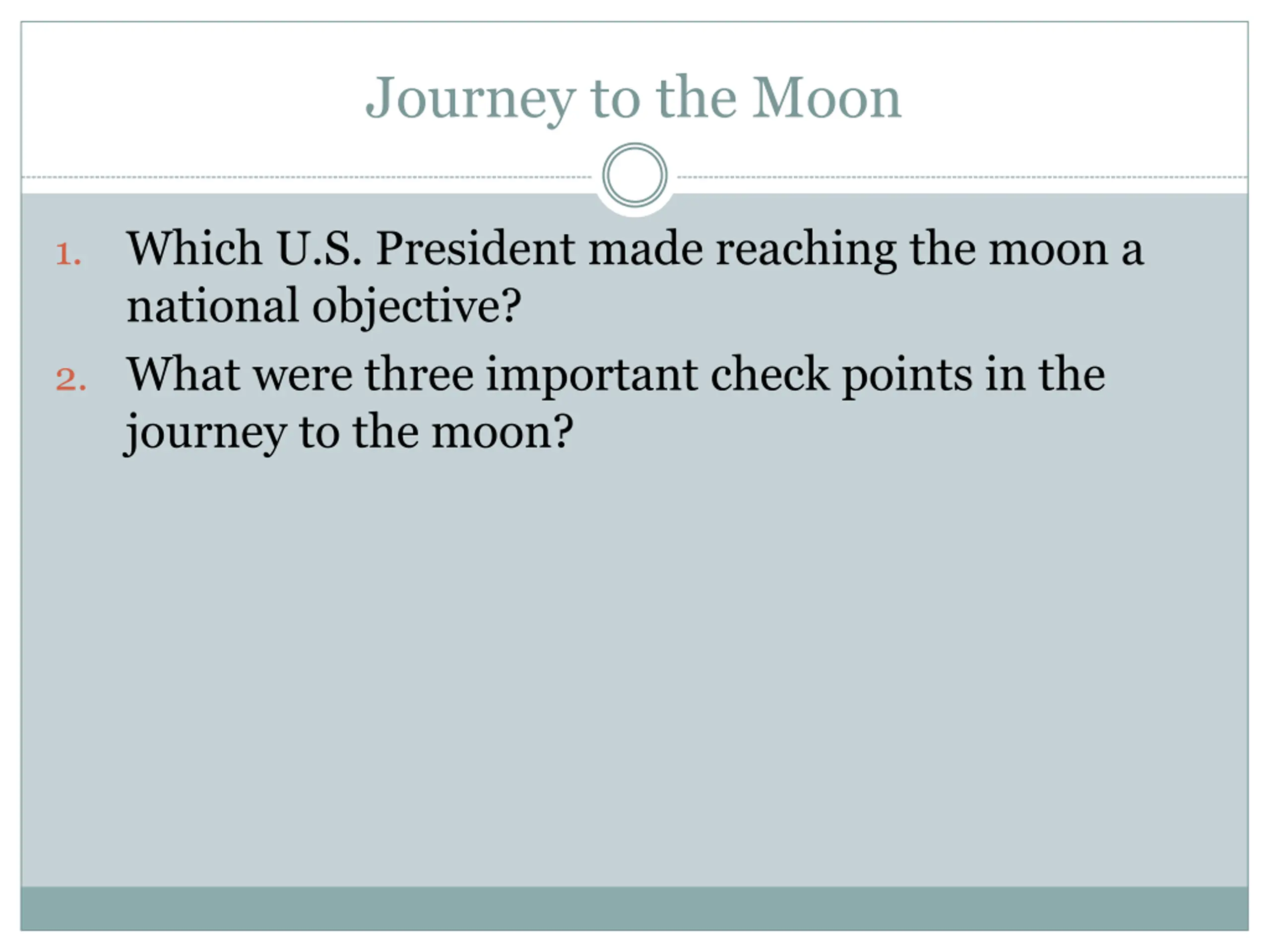 Journey to the Moon

1. Which U.S. President made reaching the moon a national objective?
2. What were three important check points in the journey to the moon?